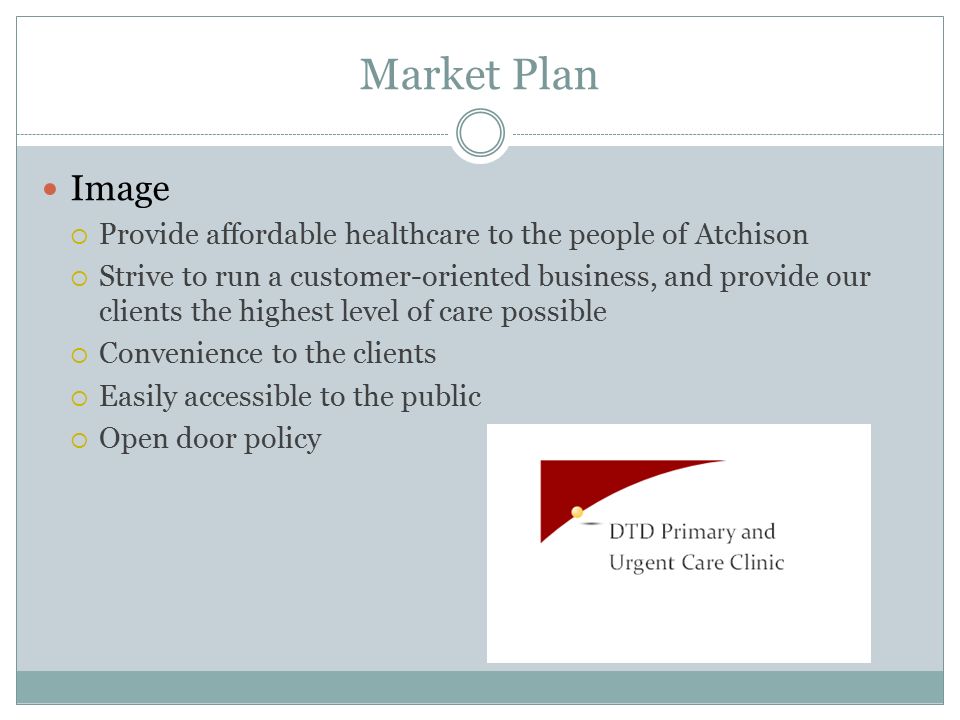 Market Plan

Image

Provide affordable healthcare to the people of Atchison

Strive to run a customer-oriented business, and provide our clients the highest level of care possible

Convenience to the clients

Easily accessible to the public

Open door policy

DTD Primary and Urgent Care Clinic